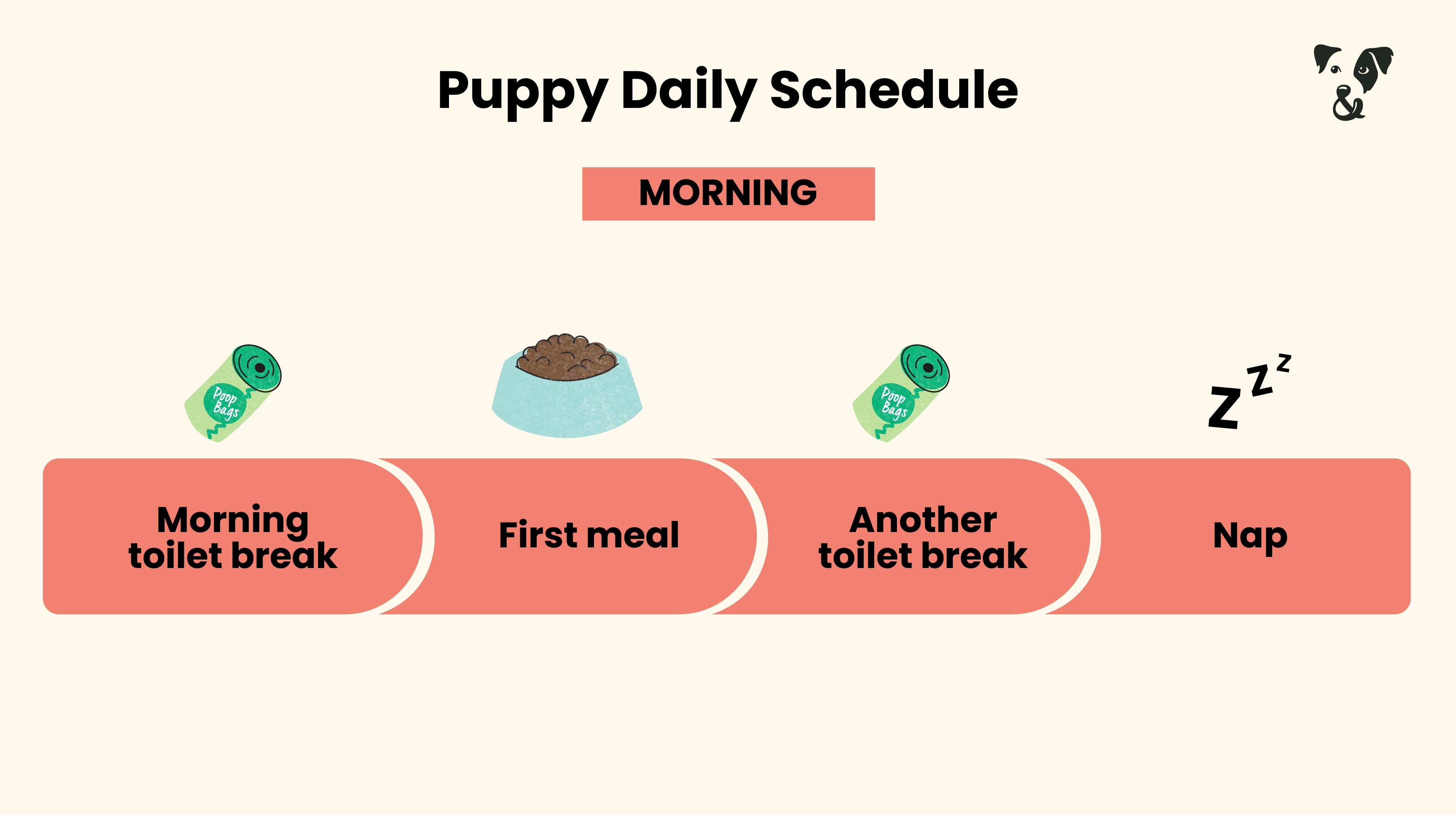 Puppy Daily Schedule

&

MORNING

Poop Bags

Poop Bags

Z Z Z

Morning toilet break

First meal

Another toilet break

Nap